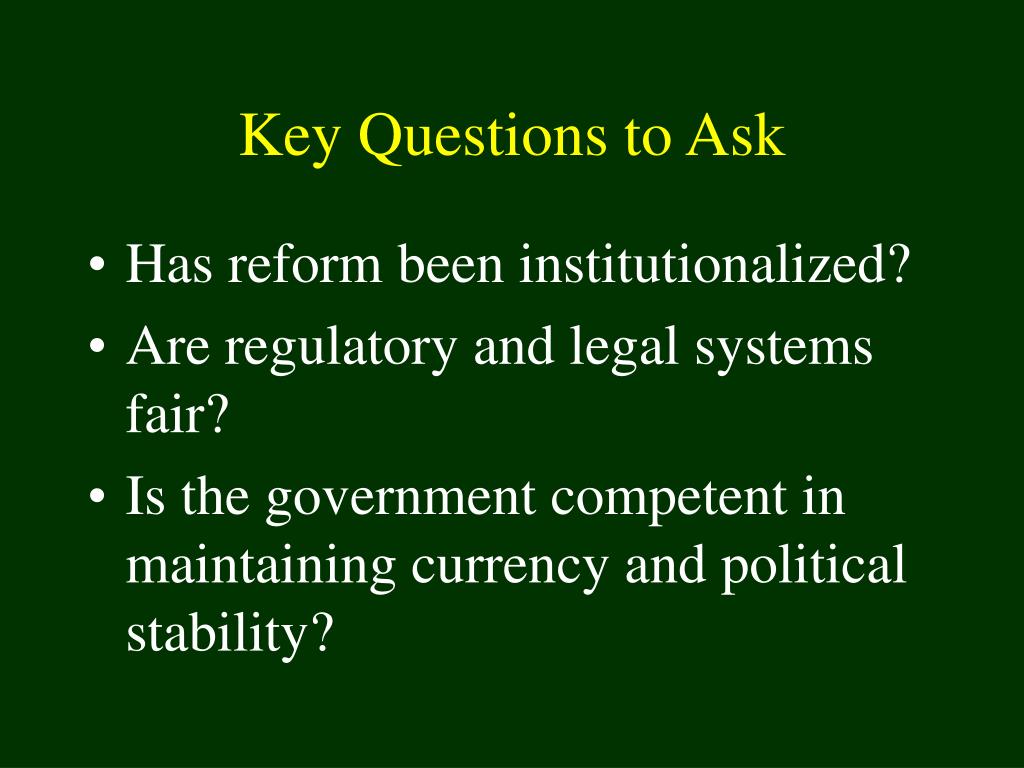 Key Questions to Ask

• Has reform been institutionalized?
• Are regulatory and legal systems fair?
• Is the government competent in maintaining currency and political stability?